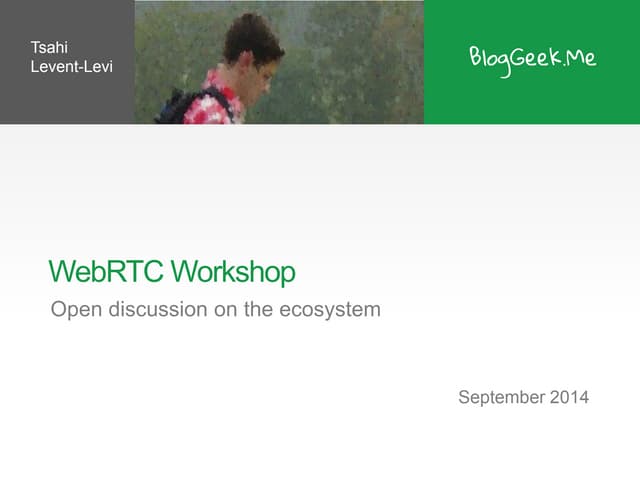 Tsahi
Levent-Levi

BlogGeek.Me

WebRTC Workshop

Open discussion on the ecosystem

September 2014